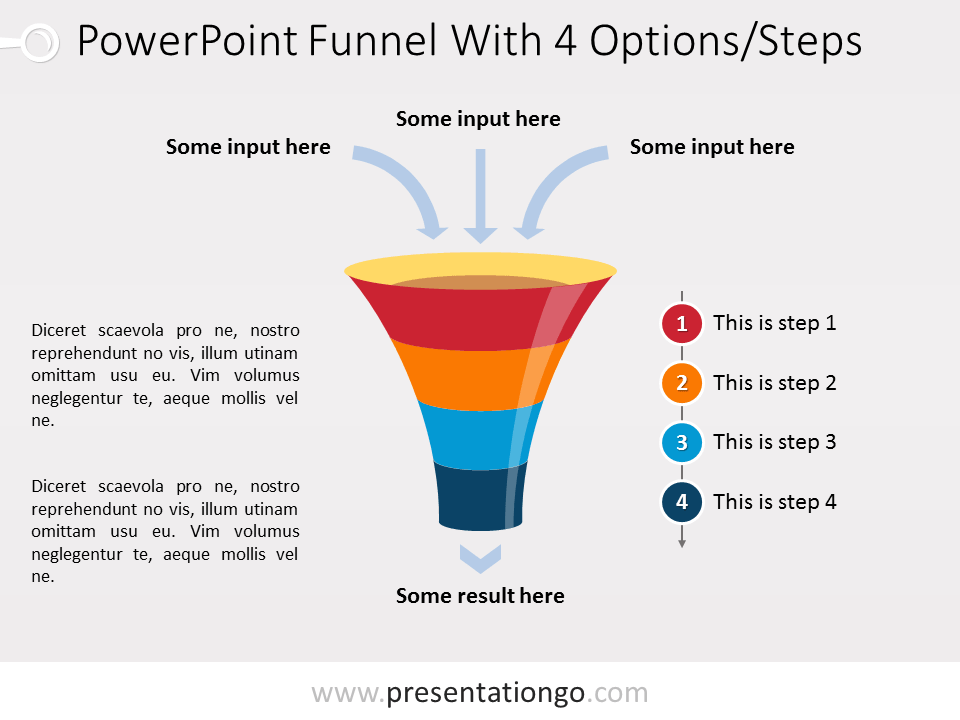 PowerPoint Funnel With 4 Options/Steps

Some input here

Some input here

Some input here

Diceret scaevola pro ne, nostro reprehendunt no vis, illum utinam omittam usu eu. Vim volumus neglegentur te, aeque mollis vel ne.

Diceret scaevola pro ne, nostro reprehendunt no vis, illum utinam omittam usu eu. Vim volumus neglegentur te, aeque mollis vel ne.

1 This is step 1

2 This is step 2

3 This is step 3

4 This is step 4

Some result here

www.presentationgo.com